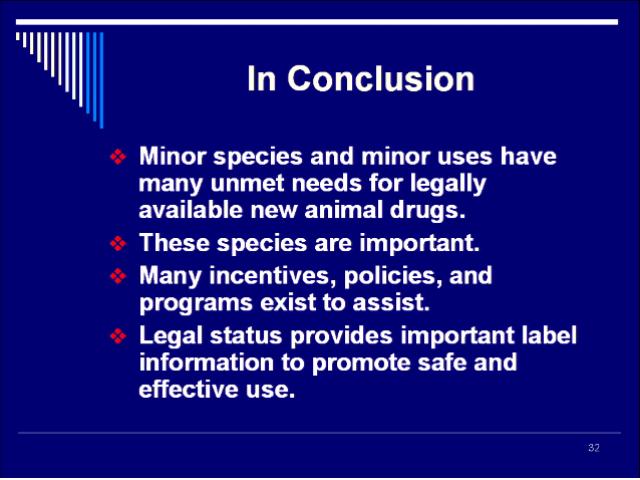 In Conclusion

❖ Minor species and minor uses have many unmet needs for legally available new animal drugs.
❖ These species are important.
❖ Many incentives, policies, and programs exist to assist.
❖ Legal status provides important label information to promote safe and effective use.

32